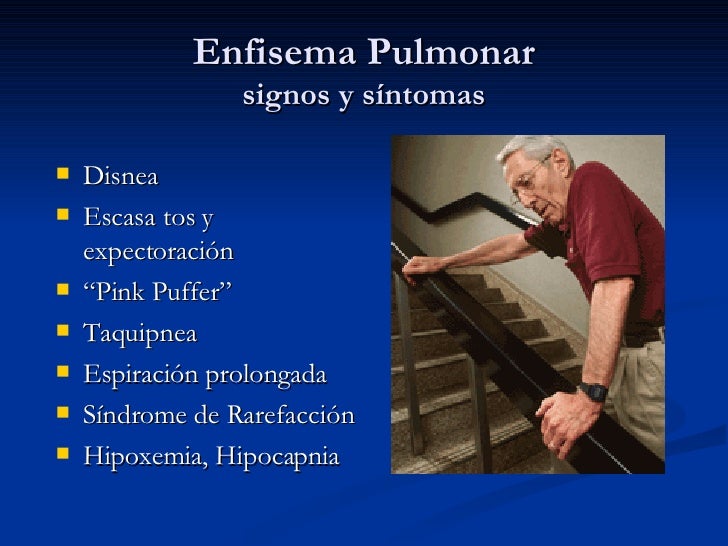 Enfisema Pulmonar
signos y síntomas

- Disnea
- Escasa tos y expectoración
- “Pink Puffer”
- Taquipnea
- Espiración prolongada
- Síndrome de Rarefacción
- Hipoxemia, Hipocapnia